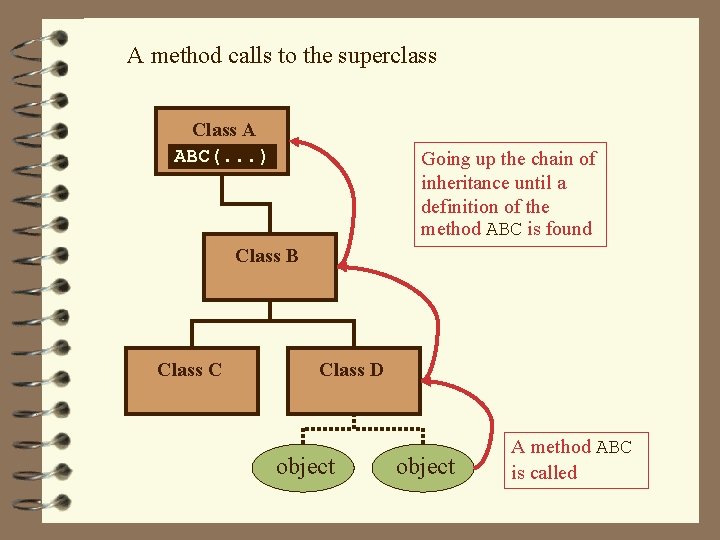 A method calls to the superclass

Class A
ABC(...)

Going up the chain of inheritance until a definition of the method ABC is found

Class B

Class C

Class D

object

object

A method ABC is called